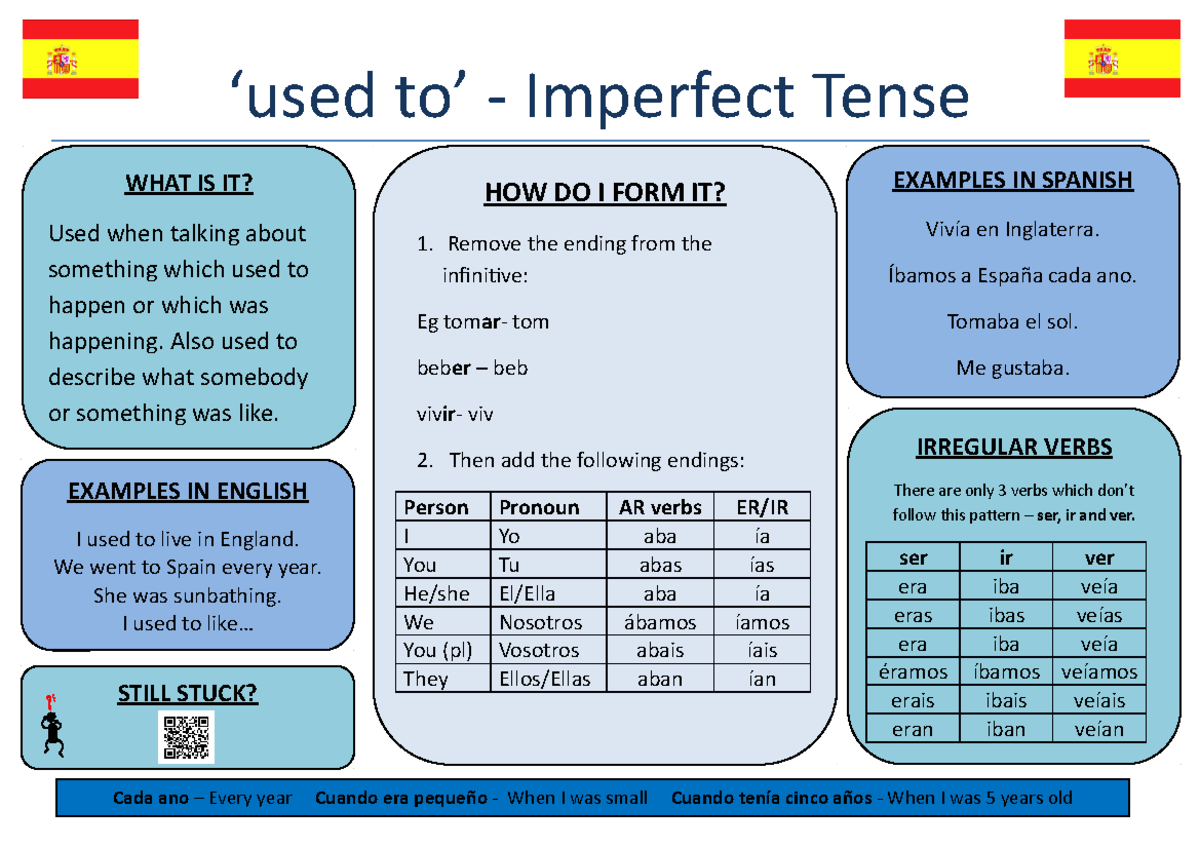 ‘used to’ - Imperfect Tense

WHAT IS IT?

Used when talking about something which used to happen or which was happening. Also used to describe what somebody or something was like.

EXAMPLES IN ENGLISH

I used to live in England.
We went to Spain every year.
She was sunbathing.
I used to like…

STILL STUCK?

HOW DO I FORM IT?

1. Remove the ending from the infinitive:

Eg tomar- tom

beber – beb

vivir- viv

2. Then add the following endings:

| Person | Pronoun | AR verbs | ER/IR |
|---|---|---|---|
| I | Yo | aba | ía |
| You | Tu | abas | ías |
| He/she | El/Ella | aba | ía |
| We | Nosotros | ábamos | íamos |
| You (pl) | Vosotros | abais | íais |
| They | Ellos/Ellas | aban | ían |

EXAMPLES IN SPANISH

Vivía en Inglaterra.

Íbamos a España cada ano.

Tomaba el sol.

Me gustaba.

IRREGULAR VERBS

There are only 3 verbs which don’t follow this pattern – ser, ir and ver.

| ser | ir | ver |
|---|---|---|
| era | iba | veía |
| eras | ibas | veías |
| era | iba | veía |
| éramos | íbamos | veíamos |
| erais | ibais | veíais |
| eran | iban | veían |

Cada ano – Every year   Cuando era pequeño - When I was small   Cuando tenía cinco años - When I was 5 years old